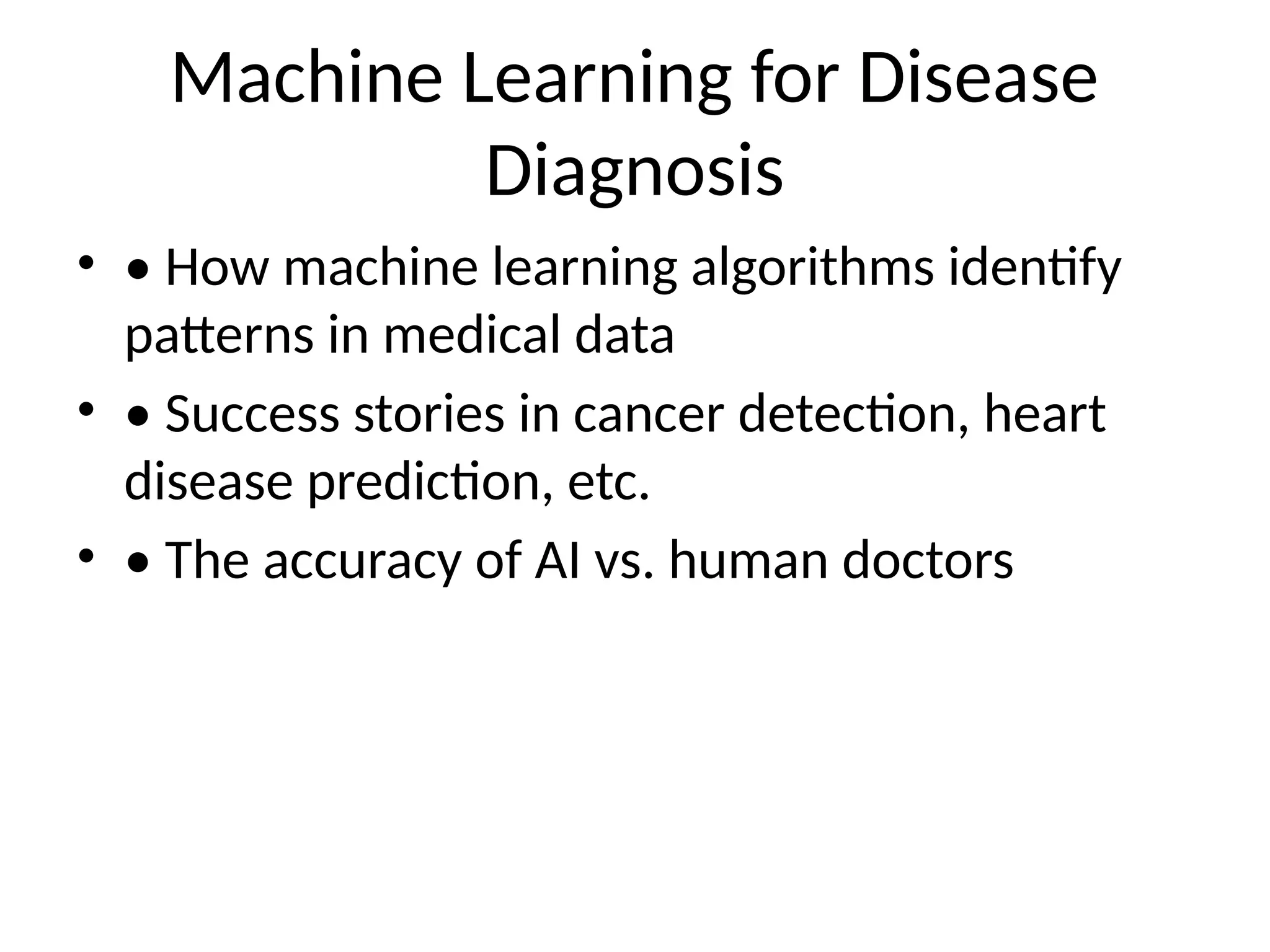 Machine Learning for Disease Diagnosis

• • How machine learning algorithms identify patterns in medical data

• • Success stories in cancer detection, heart disease prediction, etc.

• • The accuracy of AI vs. human doctors